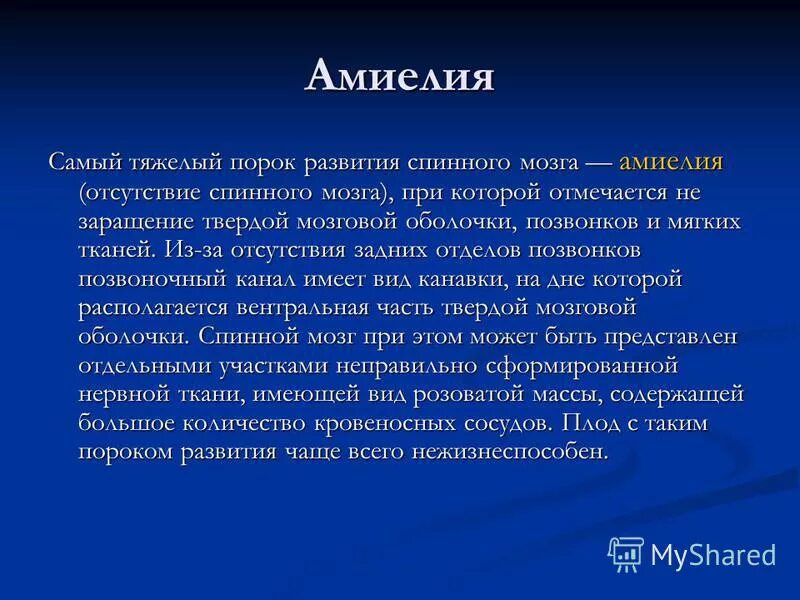 Амиелия

Самый тяжелый порок развития спинного мозга — амиелия (отсутствие спинного мозга), при которой отмечается не заращение твердой мозговой оболочки, позвонков и мягких тканей. Из-за отсутствия задних отделов позвонков позвоночный канал имеет вид канавки, на дне которой располагается вентральная часть твердой мозговой оболочки. Спинной мозг при этом может быть представлен отдельными участками неправильно сформированной нервной ткани, имеющей вид розоватой массы, содержащей большое количество кровеносных сосудов. Плод с таким пороком развития чаще всего нежизнеспособен.

MyShared